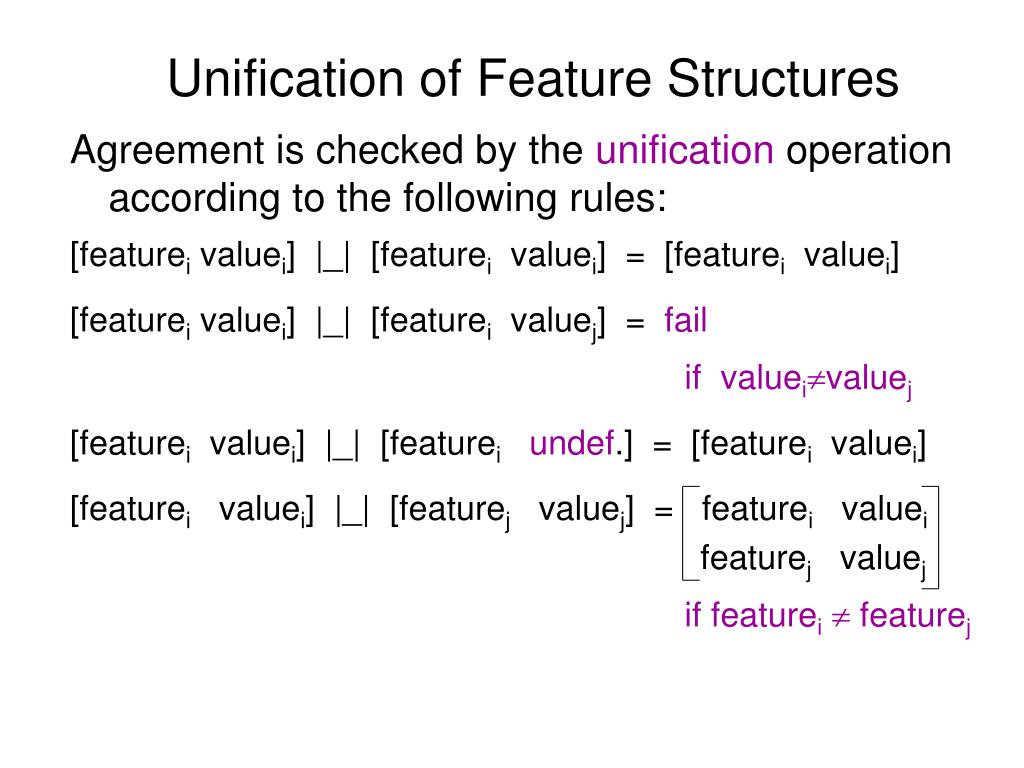 Unification of Feature Structures

Agreement is checked by the unification operation according to the following rules:

[feature$_i$ value$_i$] |_| [feature$_i$ value$_i$] = [feature$_i$ value$_i$]

[feature$_i$ value$_i$] |_| [feature$_i$ value$_j$] = fail

if value$_i$$\neq$value$_j$

[feature$_i$ value$_i$] |_| [feature$_i$ undef.] = [feature$_i$ value$_i$]

[feature$_i$ value$_i$] |_| [feature$_j$ value$_j$] = $\begin{bmatrix} \text{feature}_i & \text{value}_i \\ \text{feature}_j & \text{value}_j \end{bmatrix}$

if feature$_i$ $\neq$ feature$_j$